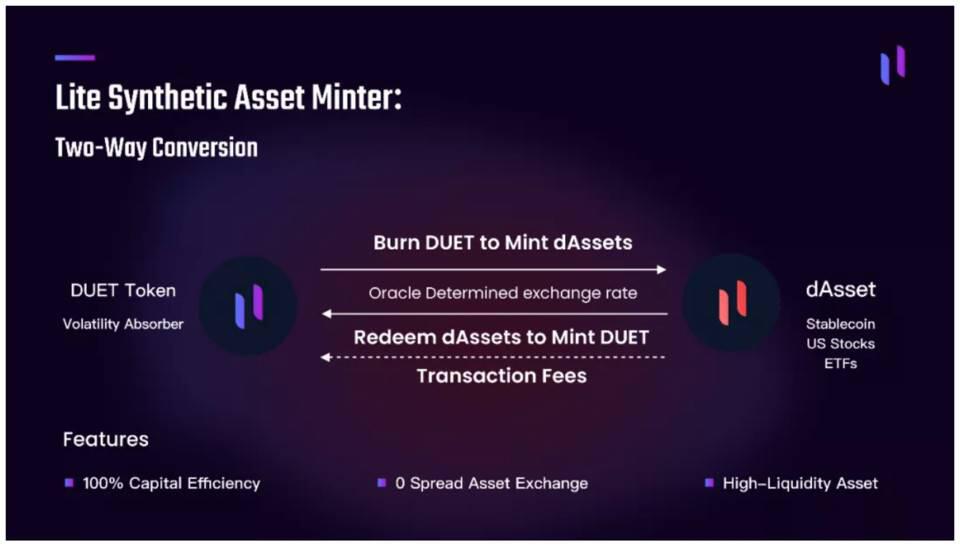 Lite Synthetic Asset Minter:

Two-Way Conversion

DUET Token
Volatility Absorber

Burn DUET to Mint dAssets

Oracle Determined exchange rate

Redeem dAssets to Mint DUET

Transaction Fees

dAsset
Stablecoin
US Stocks
ETFs

Features

100% Capital Efficiency

0 Spread Asset Exchange

High-Liquidity Asset